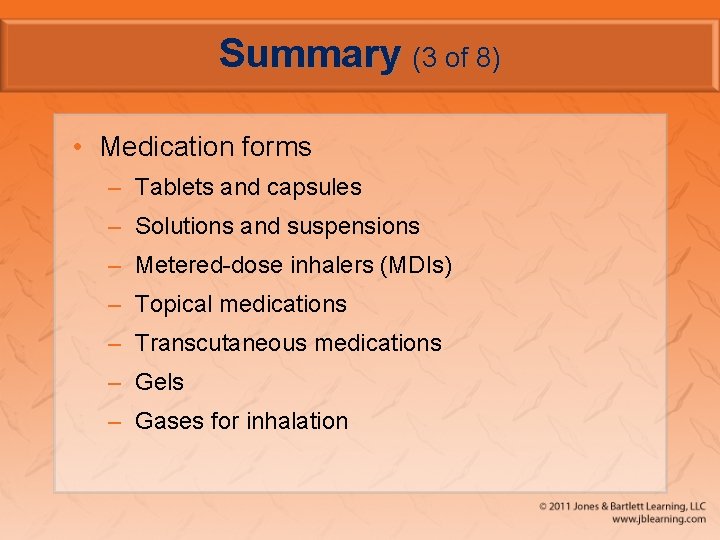 Summary (3 of 8)

• Medication forms
 – Tablets and capsules
 – Solutions and suspensions
 – Metered-dose inhalers (MDIs)
 – Topical medications
 – Transcutaneous medications
 – Gels
 – Gases for inhalation

© 2011 Jones & Bartlett Learning, LLC
www.jblearning.com